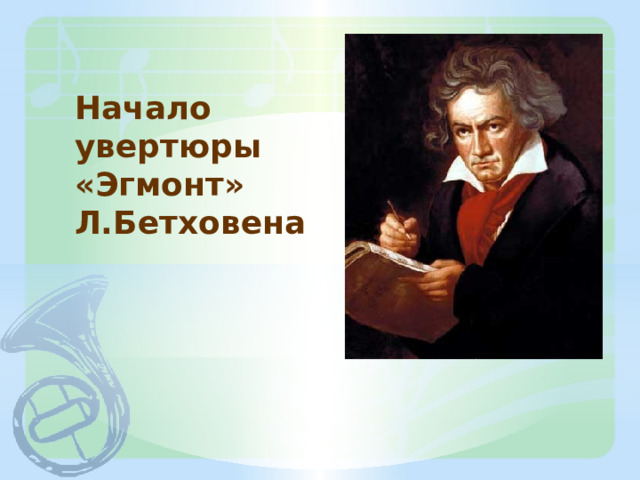 Начало увертюры «Эгмонт» Л.Бетховена